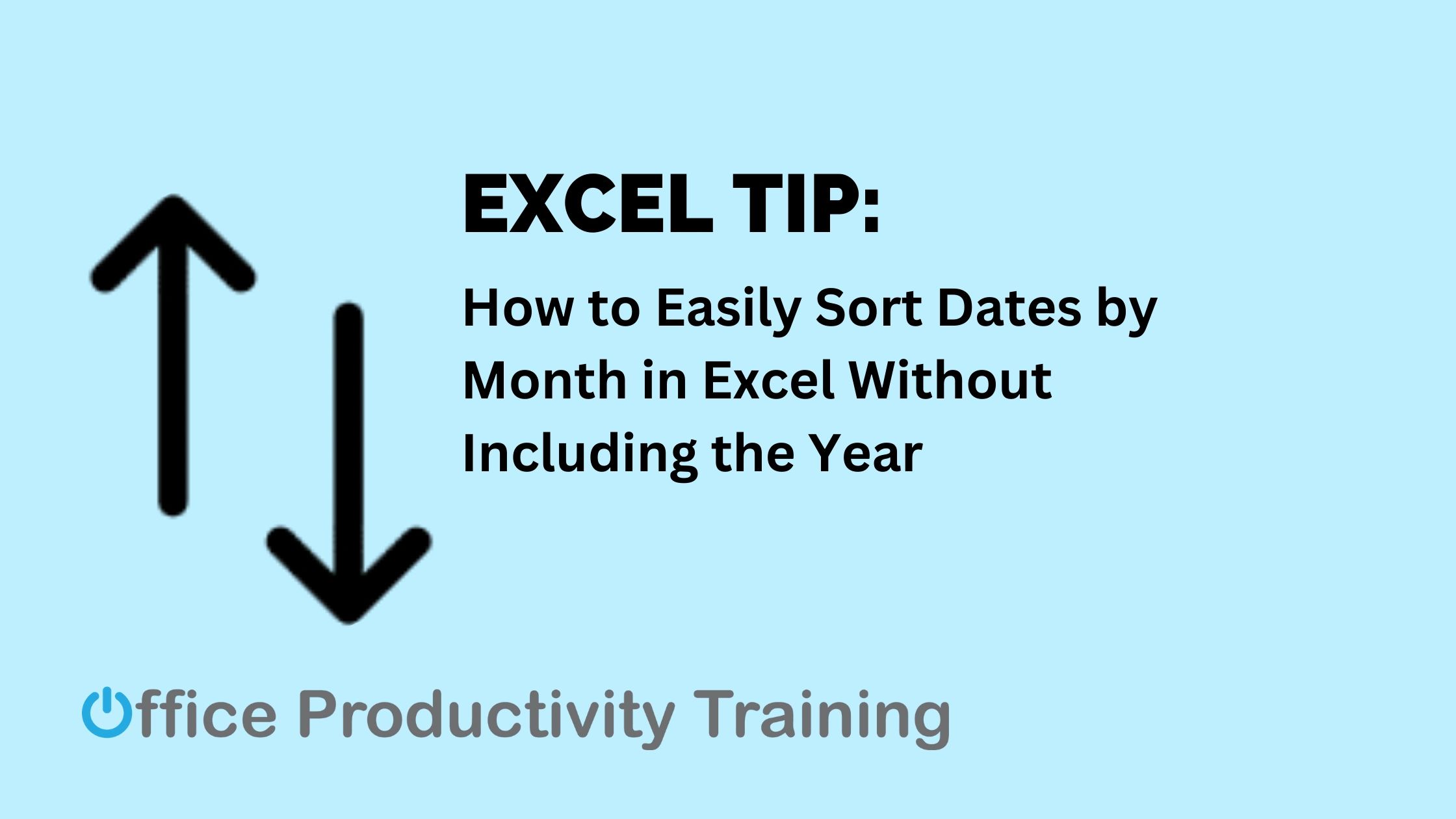 EXCEL TIP:

How to Easily Sort Dates by Month in Excel Without Including the Year

Office Productivity Training